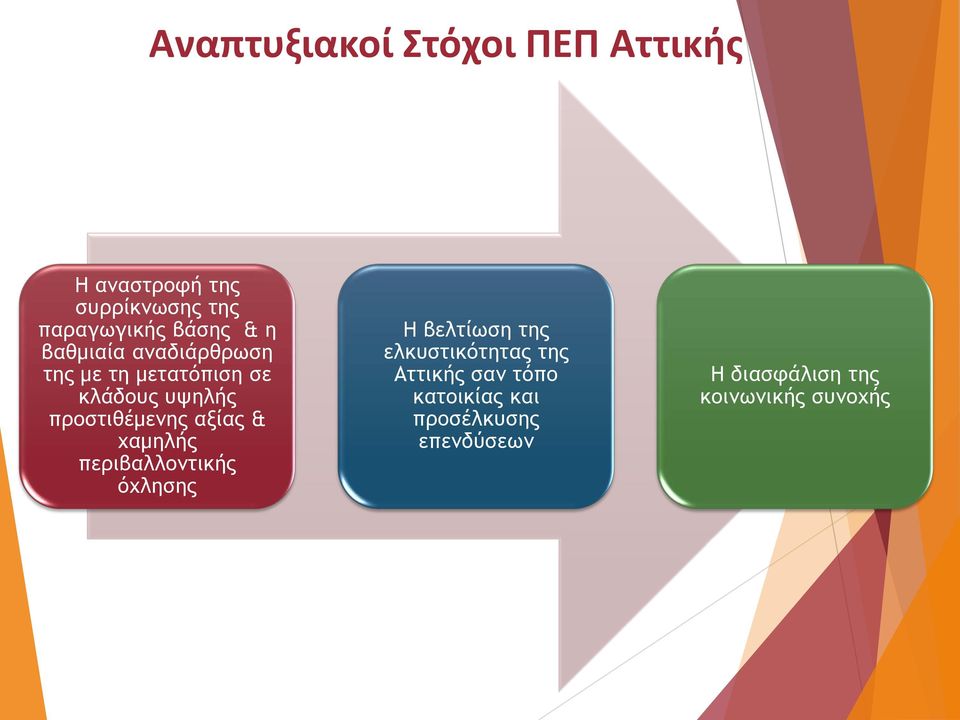 Αναπτυξιακοί Στόχοι ΠΕΠ Αττικής

Η αναστροφή της συρρίκνωσης της παραγωγικής βάσης & η βαθμιαία αναδιάρθρωση της με τη μετατόπιση σε κλάδους υψηλής προστιθέμενης αξίας & χαμηλής περιβαλλοντικής όχλησης

Η βελτίωση της ελκυστικότητας της Αττικής σαν τόπο κατοικίας και προσέλκυσης επενδύσεων

Η διασφάλιση της κοινωνικής συνοχής